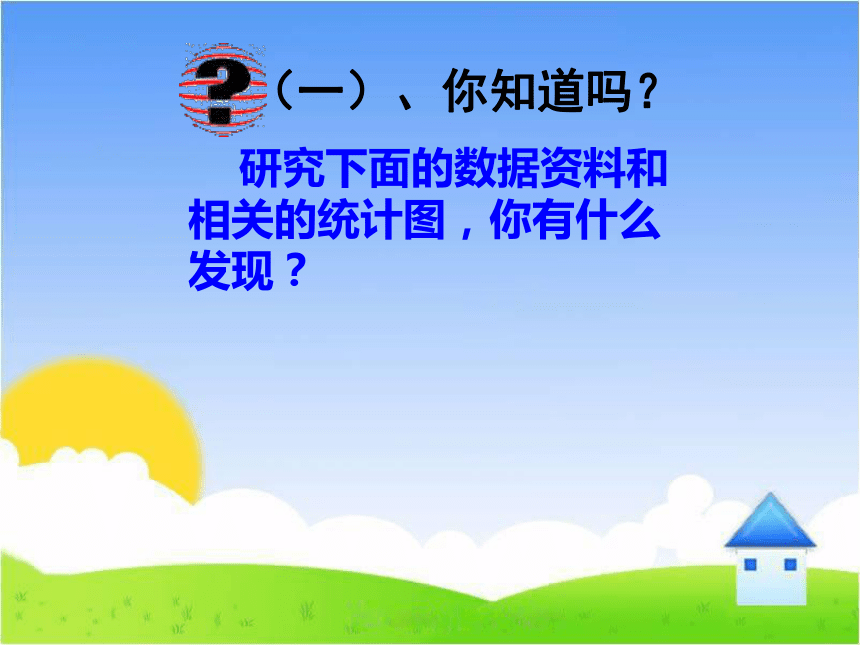 ?（一）、你知道吗？

研究下面的数据资料和相关的统计图，你有什么发现？